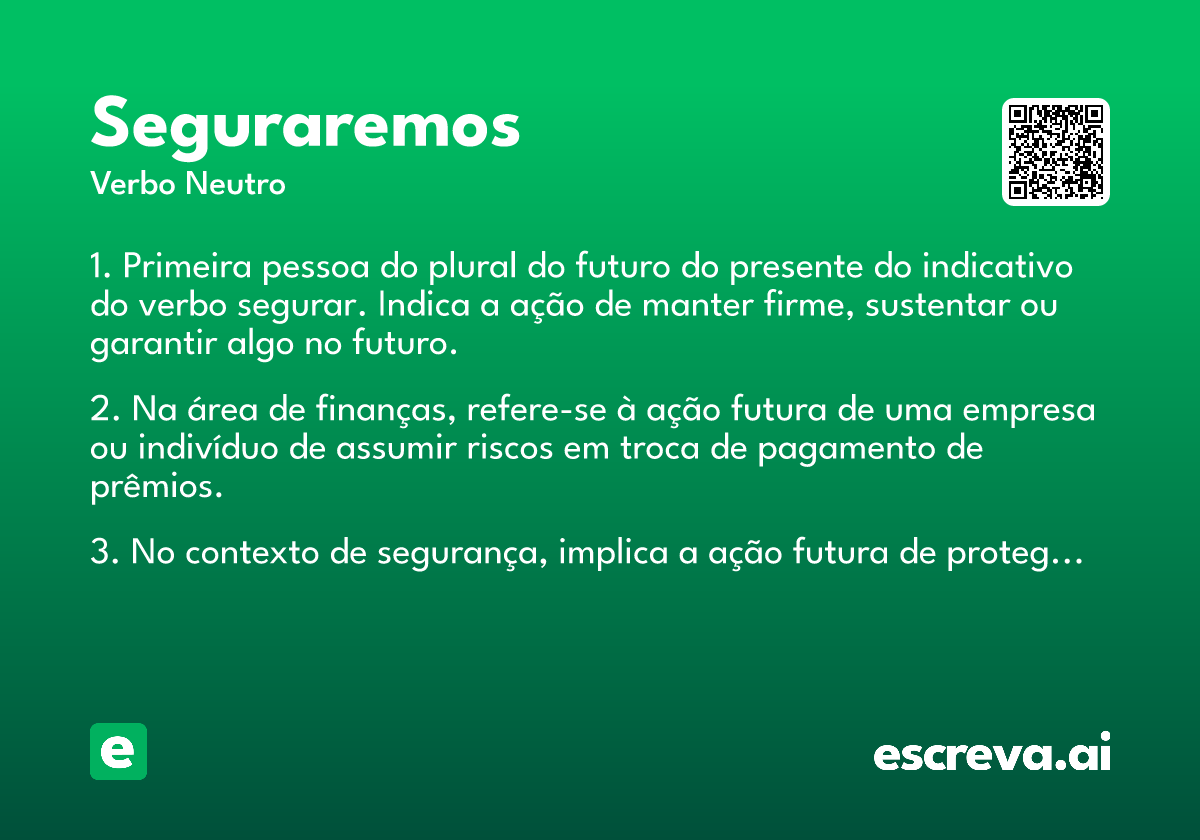 Seguraremos
Verbo Neutro

1. Primeira pessoa do plural do futuro do presente do indicativo do verbo segurar. Indica a ação de manter firme, sustentar ou garantir algo no futuro.

2. Na área de finanças, refere-se à ação futura de uma empresa ou indivíduo de assumir riscos em troca de pagamento de prêmios.

3. No contexto de segurança, implica a ação futura de proteg...

e

escreva.ai